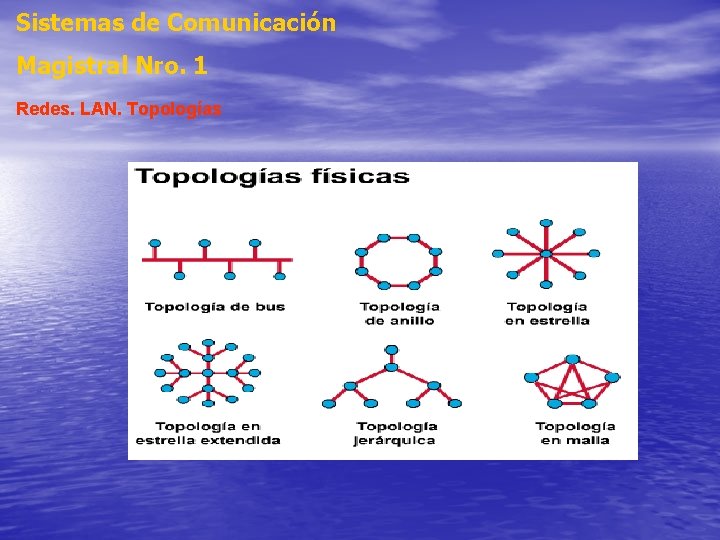 Sistemas de Comunicación

Magistral Nro. 1

Redes. LAN. Topologías

Topologías físicas

Topología de bus

Topología de anillo

Topología en estrella

Topología en estrella extendida

Topología jerárquica

Topología en malla